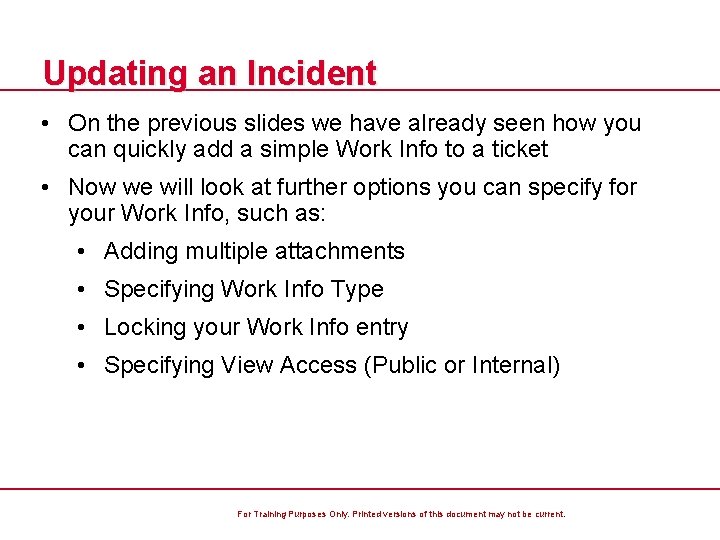 Updating an Incident

• On the previous slides we have already seen how you can quickly add a simple Work Info to a ticket

• Now we will look at further options you can specify for your Work Info, such as:

• Adding multiple attachments

• Specifying Work Info Type

• Locking your Work Info entry

• Specifying View Access (Public or Internal)

For Training Purposes Only. Printed versions of this document may not be current.